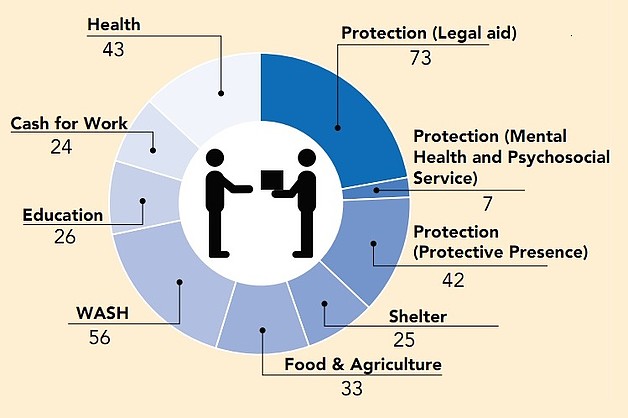 Health
43

Protection (Legal aid)
73

Cash for Work
24

Protection (Mental Health and Psychosocial Service)
7

Education
26

Protection (Protective Presence)
42

WASH
56

Shelter
25

Food & Agriculture
33